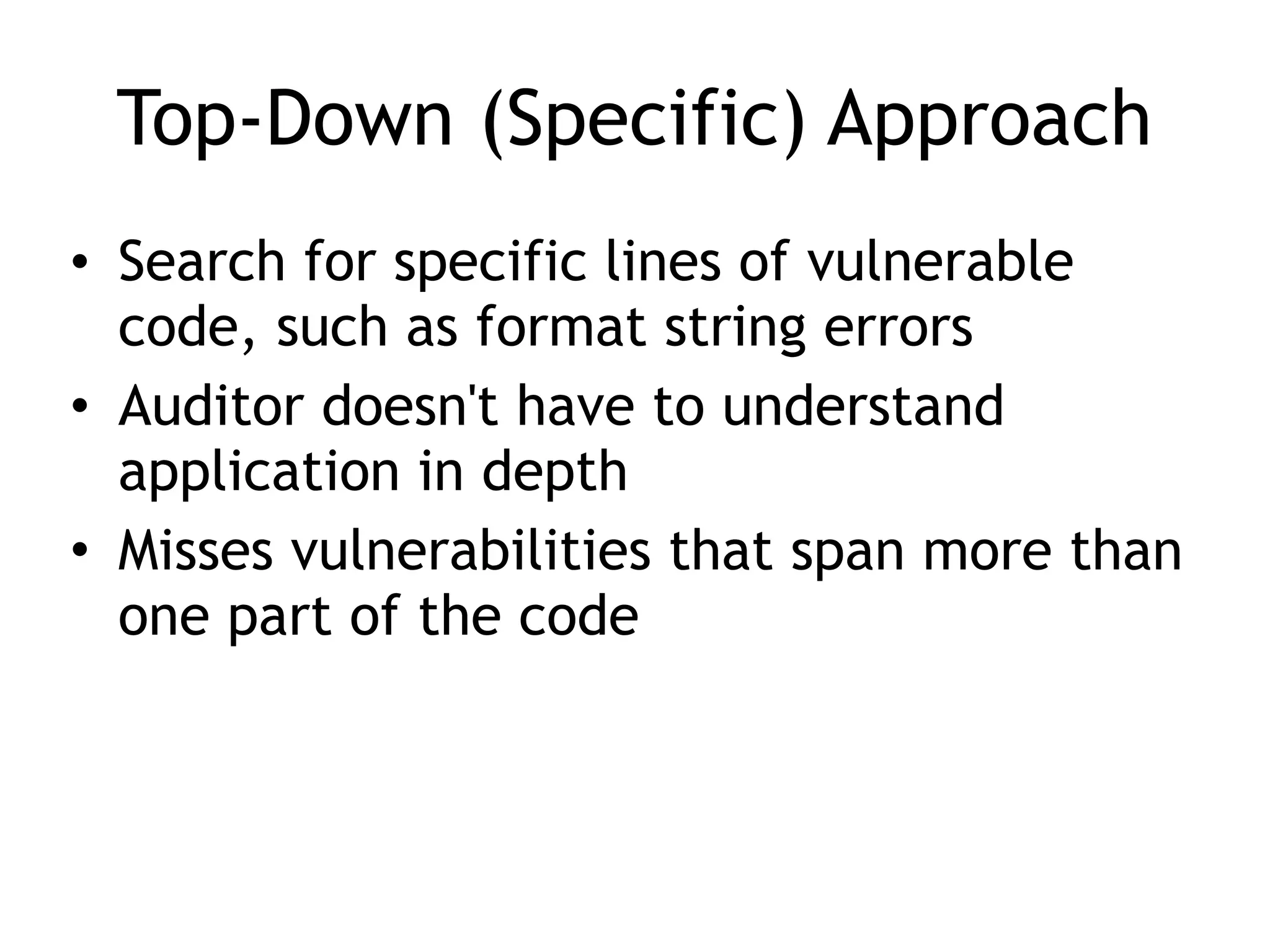 Top-Down (Specific) Approach

• Search for specific lines of vulnerable code, such as format string errors
• Auditor doesn't have to understand application in depth
• Misses vulnerabilities that span more than one part of the code